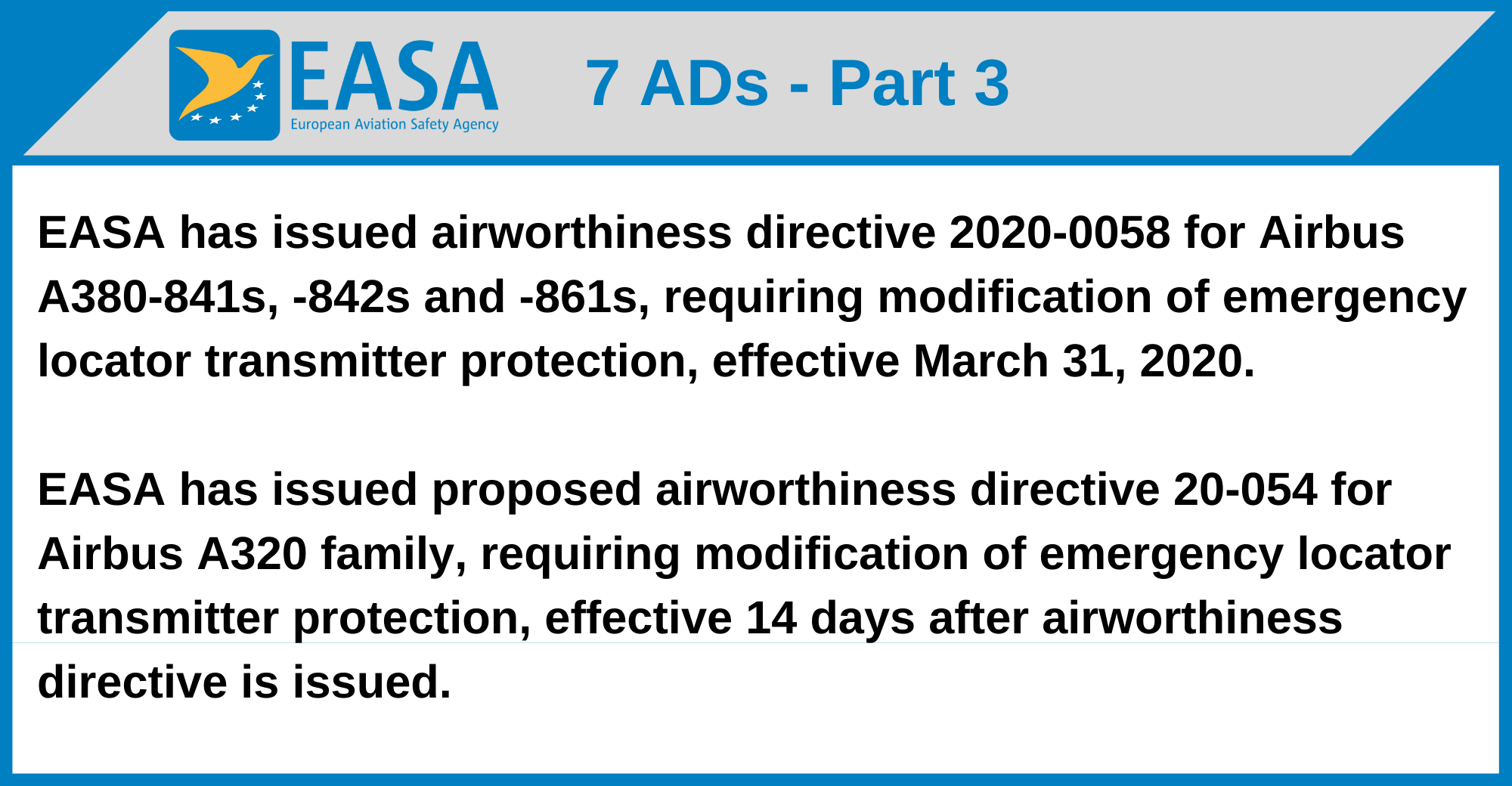 EASA
European Aviation Safety Agency

7 ADs - Part 3

EASA has issued airworthiness directive 2020-0058 for Airbus A380-841s, -842s and -861s, requiring modification of emergency locator transmitter protection, effective March 31, 2020.

EASA has issued proposed airworthiness directive 20-054 for Airbus A320 family, requiring modification of emergency locator transmitter protection, effective 14 days after airworthiness directive is issued.